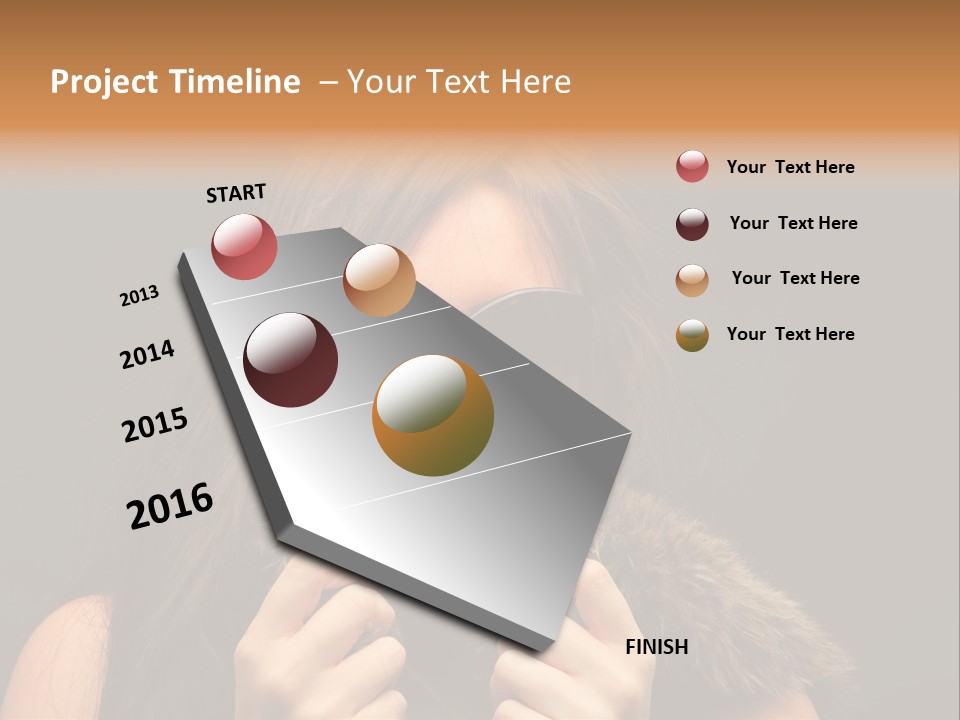 Project Timeline – Your Text Here

START

2013

2014

2015

2016

FINISH

Your Text Here

Your Text Here

Your Text Here

Your Text Here